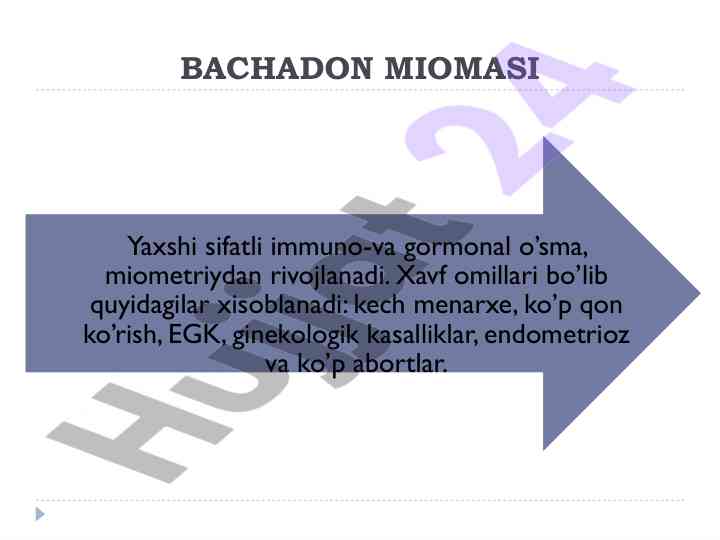 BACHADON MIOMASI

Yaxshi sifatli immuno-va gormonal o'sma, miometriydan rivojlanadi. Xavf omillari bo'lib quyidagilar xisoblanadi: kech menarxe, ko'p qon ko'rish, EGK, ginekologik kasalliklar, endometrioz va ko'p abortlar.

Hujjat 24